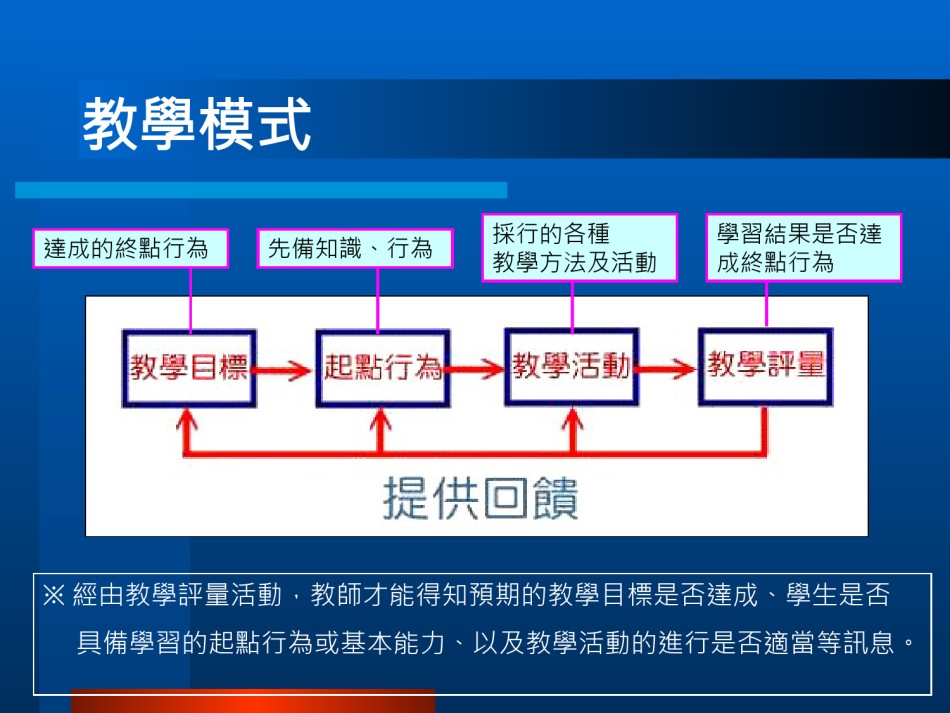 教學模式

達成的終點行為

先備知識、行為

採行的各種教學方法及活動

學習結果是否達成終點行為

教學目標

起點行為

教學活動

教學評量

提供回饋

※ 經由教學評量活動，教師才能得知預期的教學目標是否達成、學生是否具備學習的起點行為或基本能力、以及教學活動的進行是否適當等訊息。